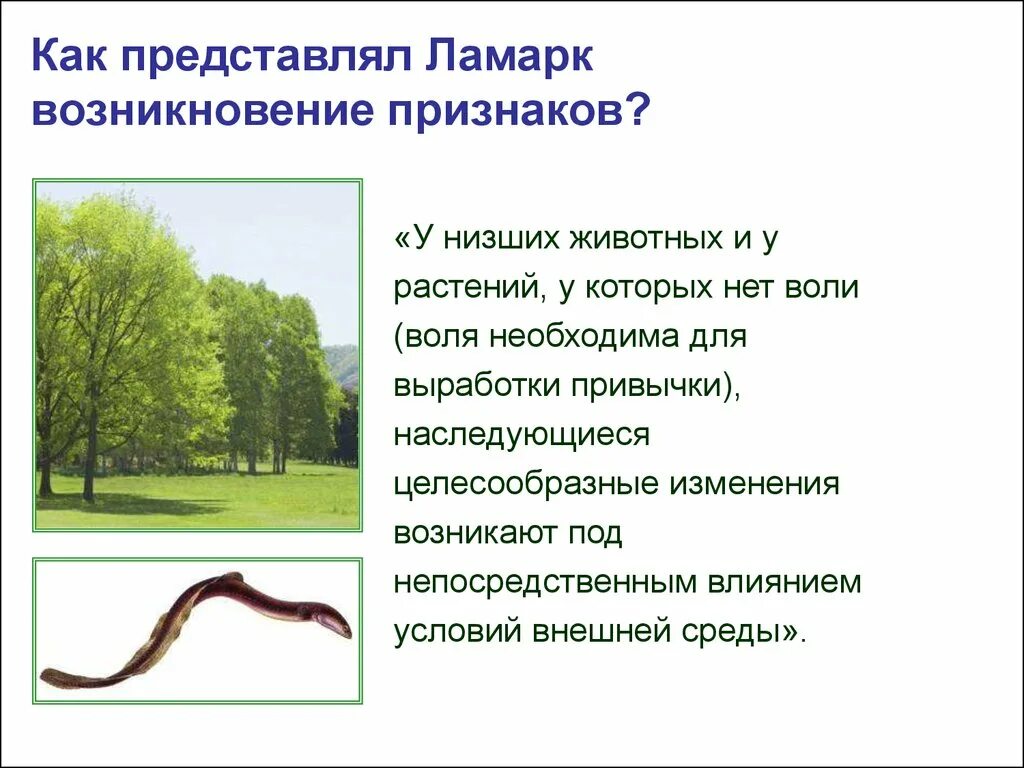 Как представлял Ламарк возникновение признаков?

«У низших животных и у растений, у которых нет воли (воля необходима для выработки привычки), наследующиеся целесообразные изменения возникают под непосредственным влиянием условий внешней среды».